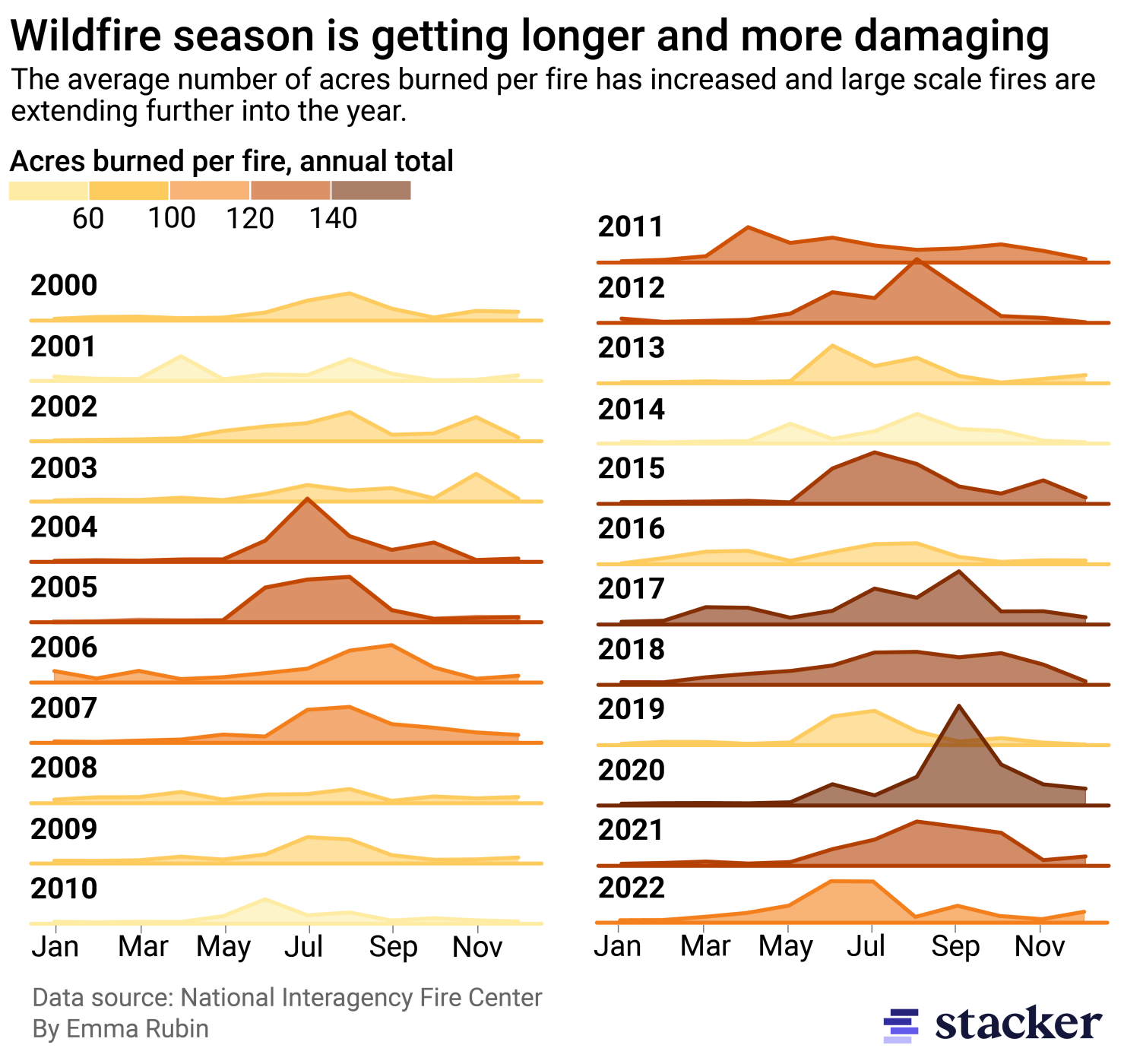 Wildfire season is getting longer and more damaging

The average number of acres burned per fire has increased and large scale fires are extending further into the year.

Acres burned per fire, annual total

60 100 120 140

2000
2001
2002
2003
2004
2005
2006
2007
2008
2009
2010

Jan Mar May Jul Sep Nov

2011
2012
2013
2014
2015
2016
2017
2018
2019
2020
2021
2022

Jan Mar May Jul Sep Nov

Data source: National Interagency Fire Center
By Emma Rubin

stacker